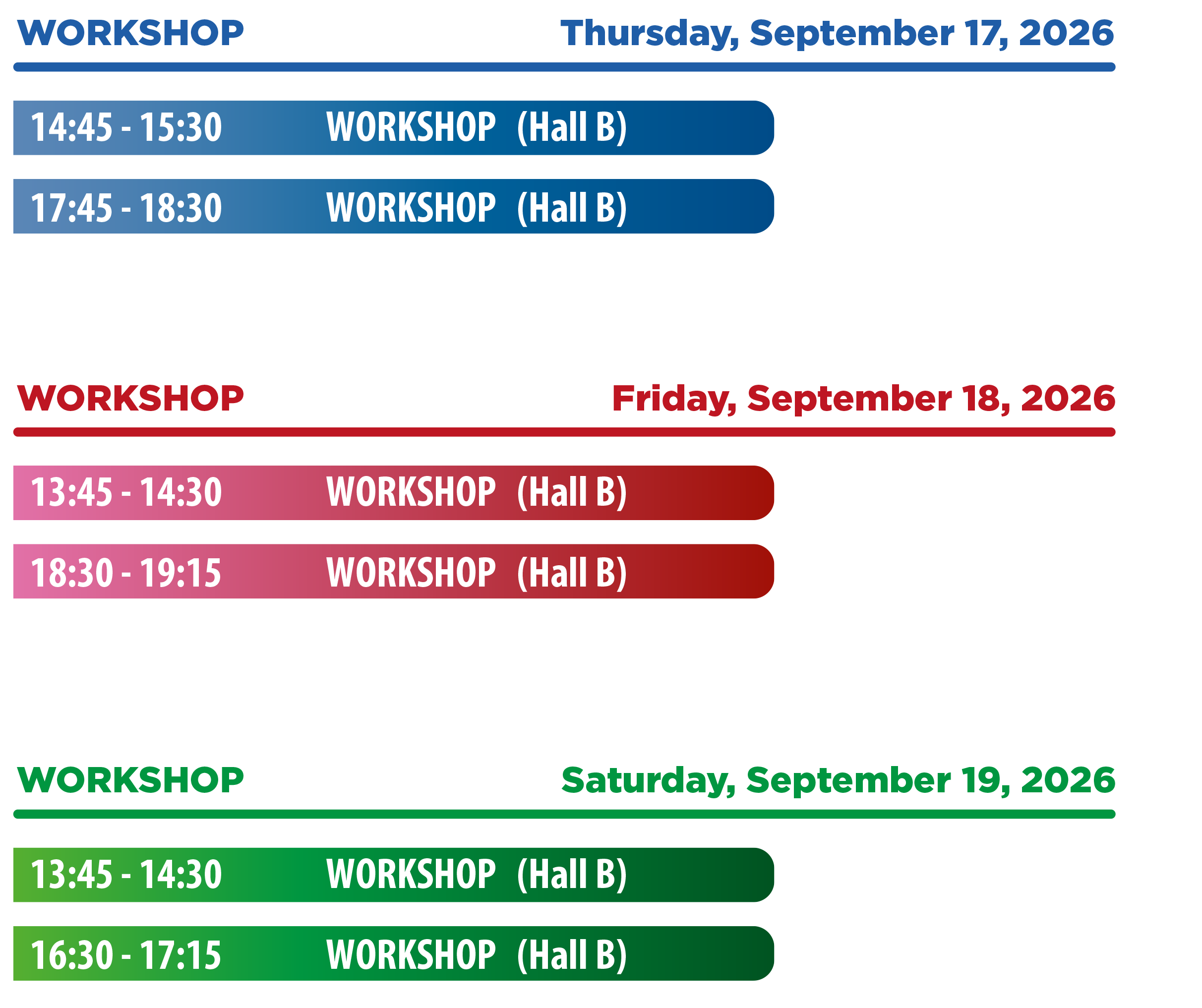 WORKSHOP Thursday, September 17, 2026

14:45 - 15:30 WORKSHOP (Hall B)

17:45 - 18:30 WORKSHOP (Hall B)

WORKSHOP Friday, September 18, 2026

13:45 - 14:30 WORKSHOP (Hall B)

18:30 - 19:15 WORKSHOP (Hall B)

WORKSHOP Saturday, September 19, 2026

13:45 - 14:30 WORKSHOP (Hall B)

16:30 - 17:15 WORKSHOP (Hall B)